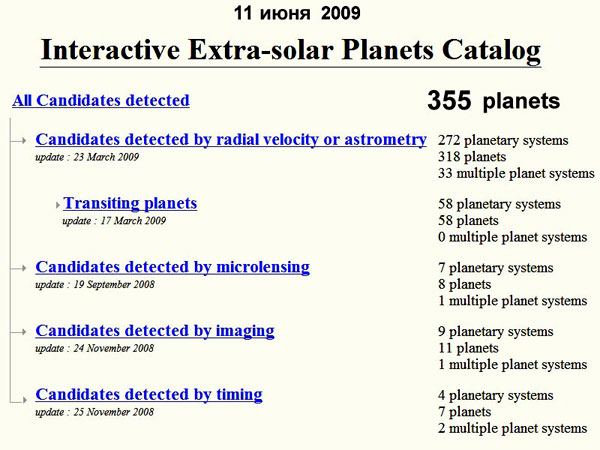 11 июня 2009

Interactive Extra-solar Planets Catalog

All Candidates detected

355 planets

Candidates detected by radial velocity or astrometry
update : 23 March 2009

272 planetary systems
318 planets
33 multiple planet systems

Transiting planets
update : 17 March 2009

58 planetary systems
58 planets
0 multiple planet systems

Candidates detected by microlensing
update : 19 September 2008

7 planetary systems
8 planets
1 multiple planet systems

Candidates detected by imaging
update : 24 November 2008

9 planetary systems
11 planets
1 multiple planet systems

Candidates detected by timing
update : 25 November 2008

4 planetary systems
7 planets
2 multiple planet systems